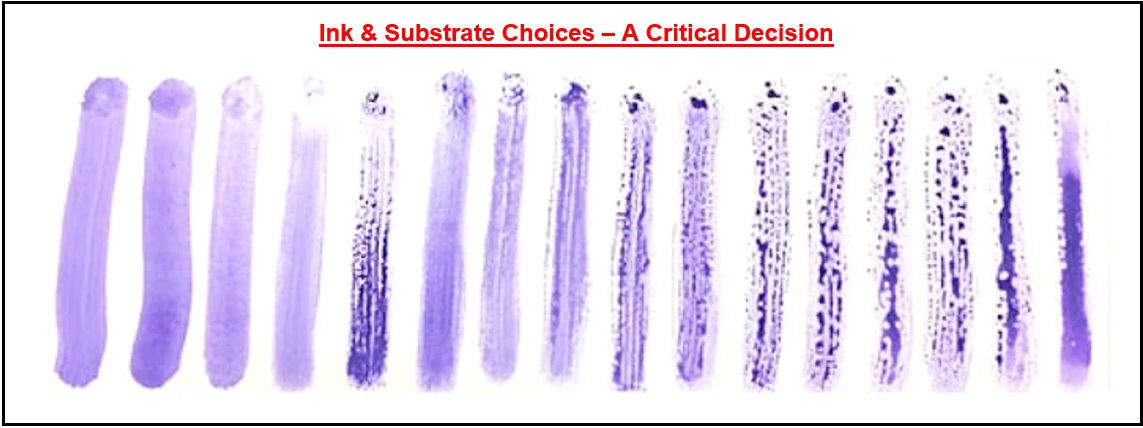 Ink & Substrate Choices – A Critical Decision